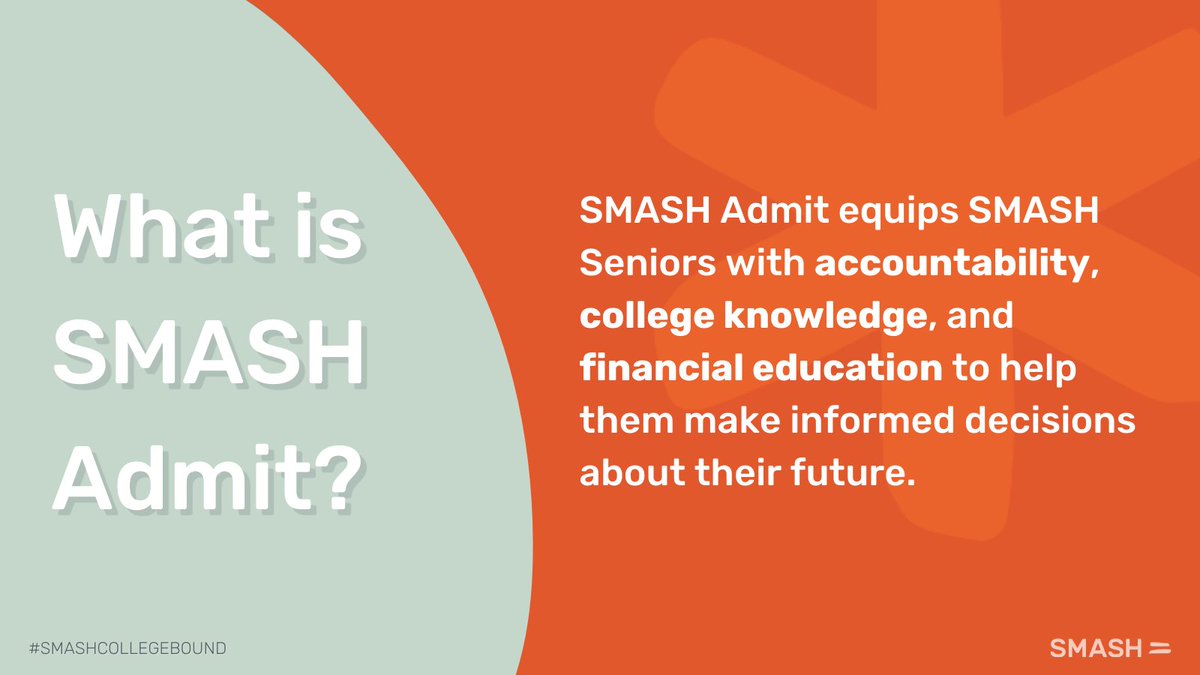 What is SMASH Admit?

SMASH Admit equips SMASH Seniors with accountability, college knowledge, and financial education to help them make informed decisions about their future.

#SMASHCOLLEGEBOUND

SMASH